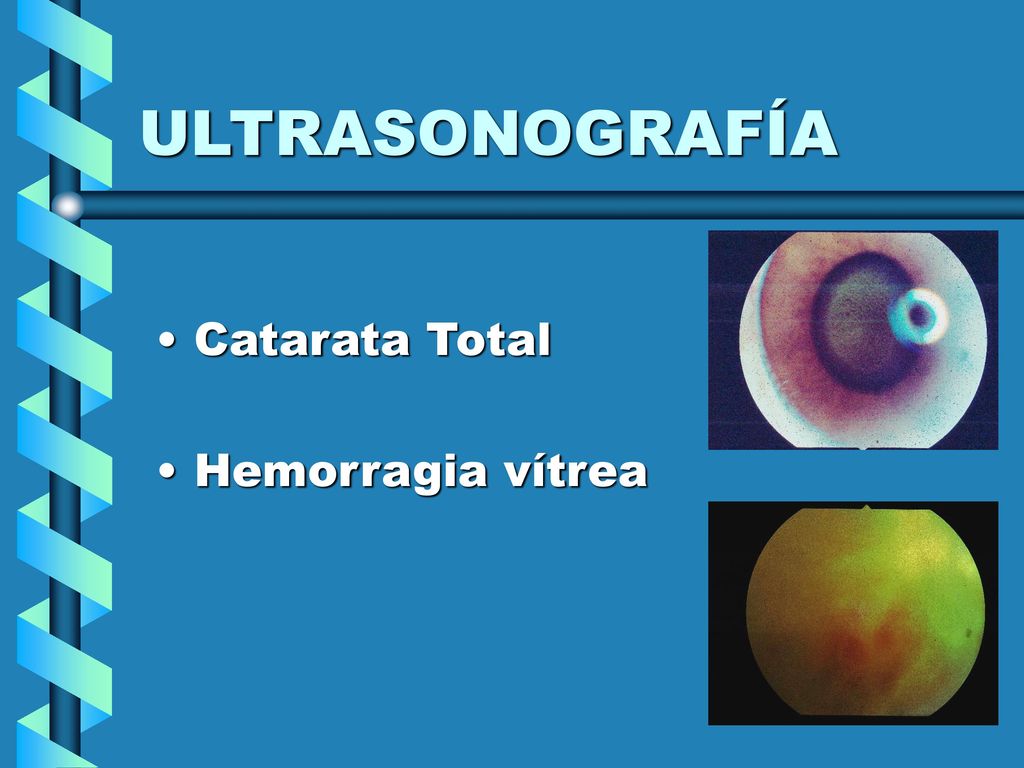 ULTRASONOGRAFÍA

• Catarata Total

• Hemorragia vítrea